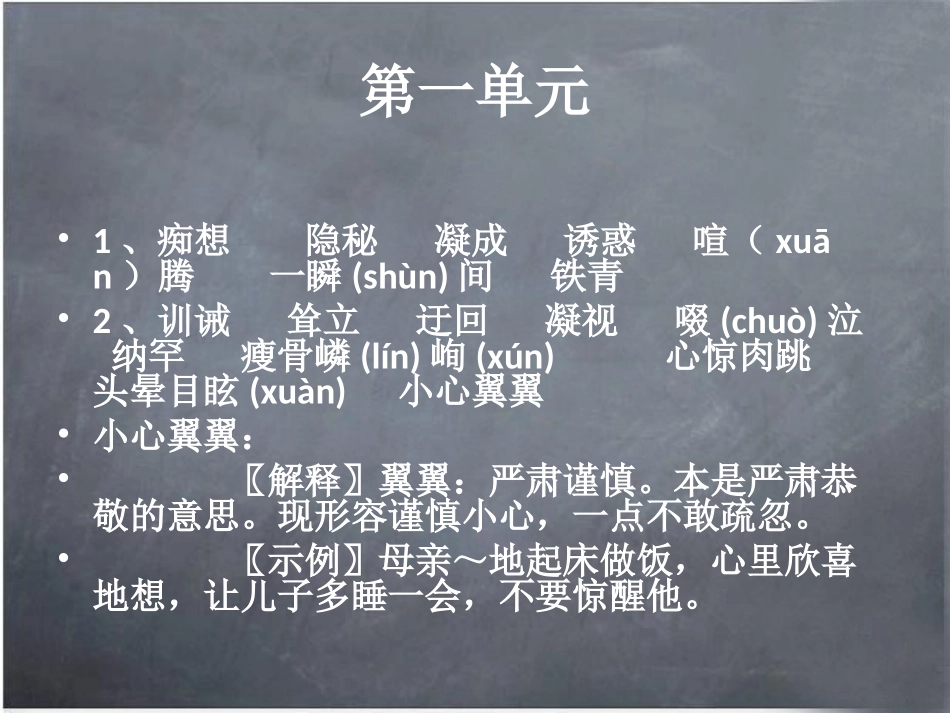 第一单元

• 1 、痴想　　隐秘　　凝成　　诱惑　　喧（ xuān ）腾　　一瞬 (shùn) 间　　铁青
• 2 、训诫　　耸立　　迂回　　凝视　　啜 (chuò) 泣　纳罕　　瘦骨嶙 (lín) 峋 (xún)　　　心惊肉跳　头晕目眩 (xuàn)　　小心翼翼
• 小心翼翼：
• 　　〖解释〗翼翼：严肃谨慎。本是严肃恭敬的意思。现形容谨慎小心，一点不敢疏忽。
• 　　〖示例〗母亲～地起床做饭，心里欣喜地想，让儿子多睡一会，不要惊醒他。